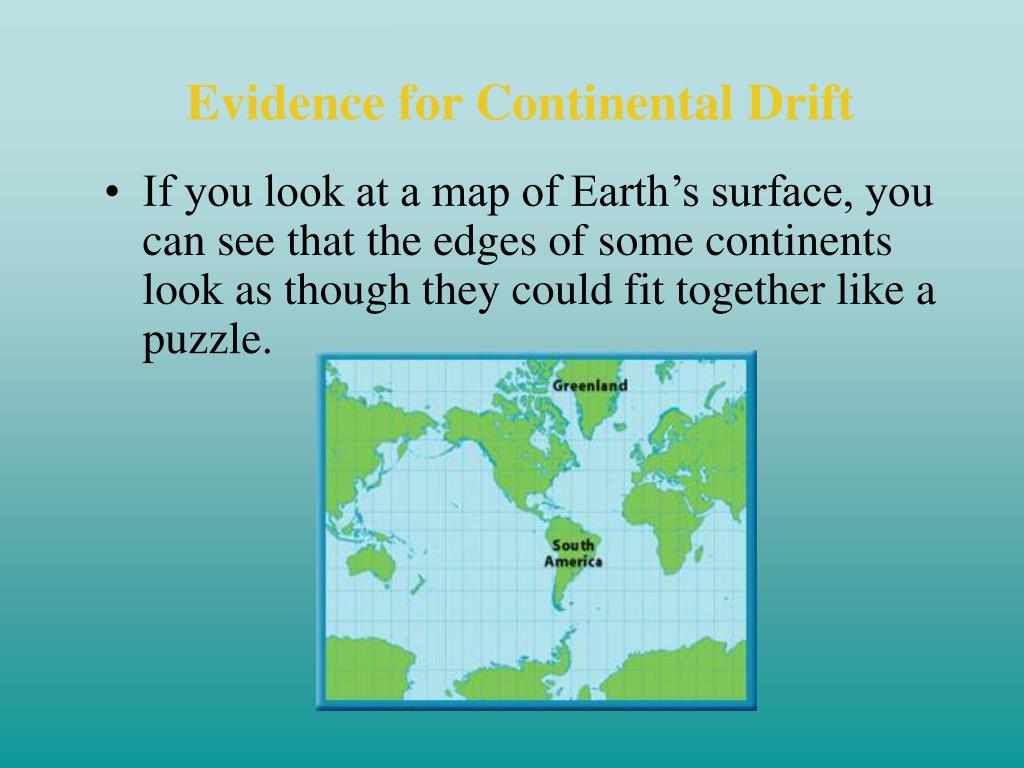 Evidence for Continental Drift

• If you look at a map of Earth’s surface, you can see that the edges of some continents look as though they could fit together like a puzzle.

Greenland

South America